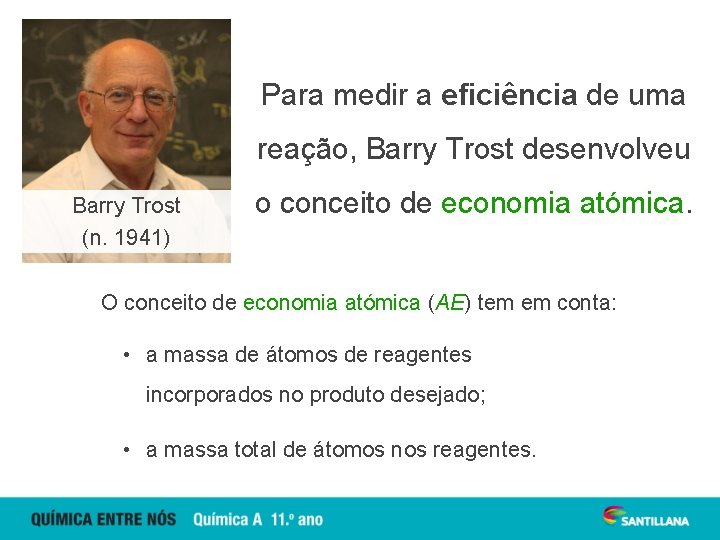 Barry Trost
(n. 1941)

Para medir a eficiência de uma reação, Barry Trost desenvolveu o conceito de economia atómica.

O conceito de economia atómica (AE) tem em conta:

• a massa de átomos de reagentes incorporados no produto desejado;

• a massa total de átomos nos reagentes.

QUÍMICA ENTRE NÓS Química A 11.º ano

SANTILLANA